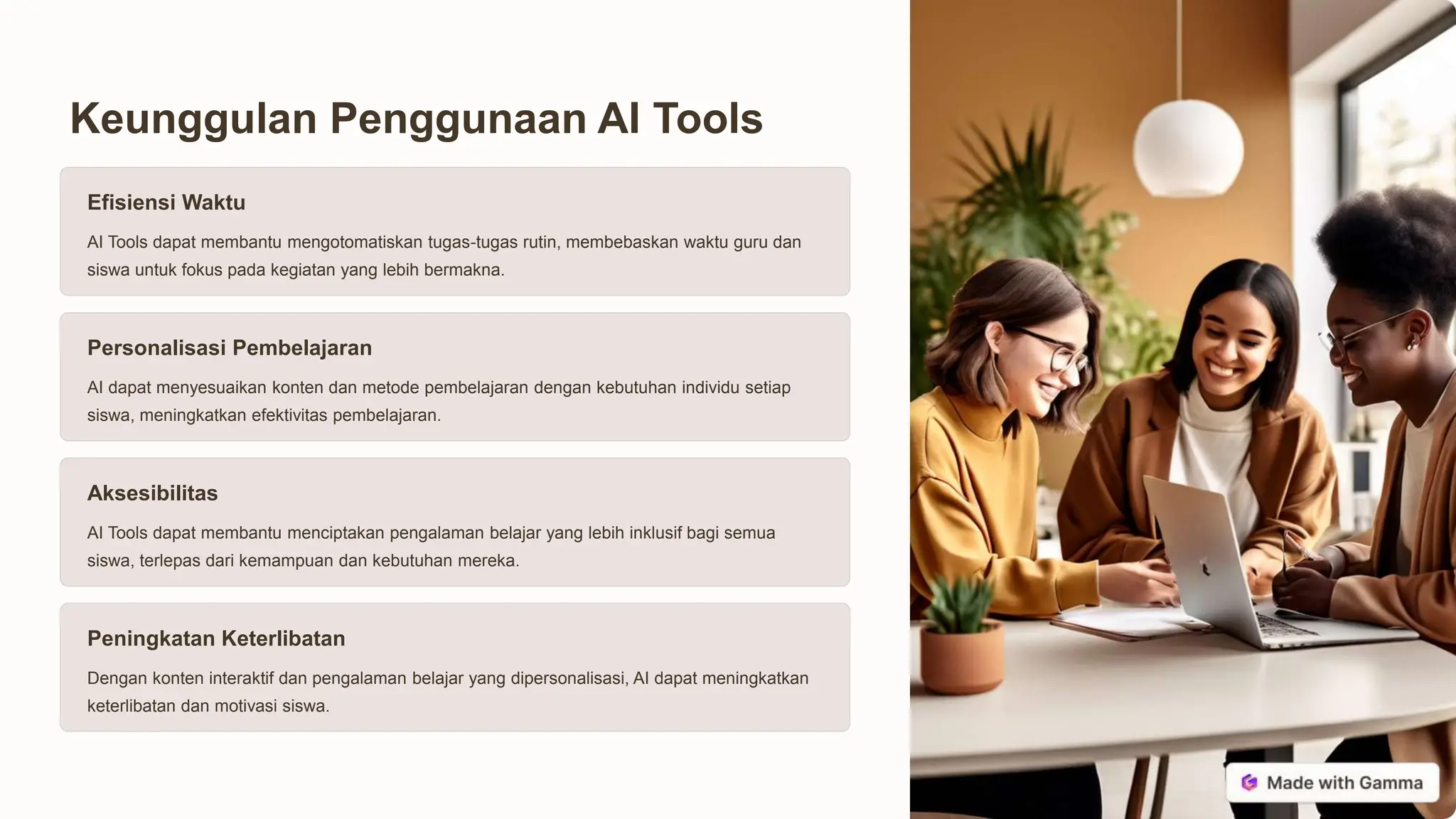 Keunggulan Penggunaan AI Tools

Efisiensi Waktu

AI Tools dapat membantu mengotomatiskan tugas-tugas rutin, membebaskan waktu guru dan siswa untuk fokus pada kegiatan yang lebih bermakna.

Personalisasi Pembelajaran

AI dapat menyesuaikan konten dan metode pembelajaran dengan kebutuhan individu setiap siswa, meningkatkan efektivitas pembelajaran.

Aksesibilitas

AI Tools dapat membantu menciptakan pengalaman belajar yang lebih inklusif bagi semua siswa, terlepas dari kemampuan dan kebutuhan mereka.

Peningkatan Keterlibatan

Dengan konten interaktif dan pengalaman belajar yang dipersonalisasi, AI dapat meningkatkan keterlibatan dan motivasi siswa.

Made with Gamma